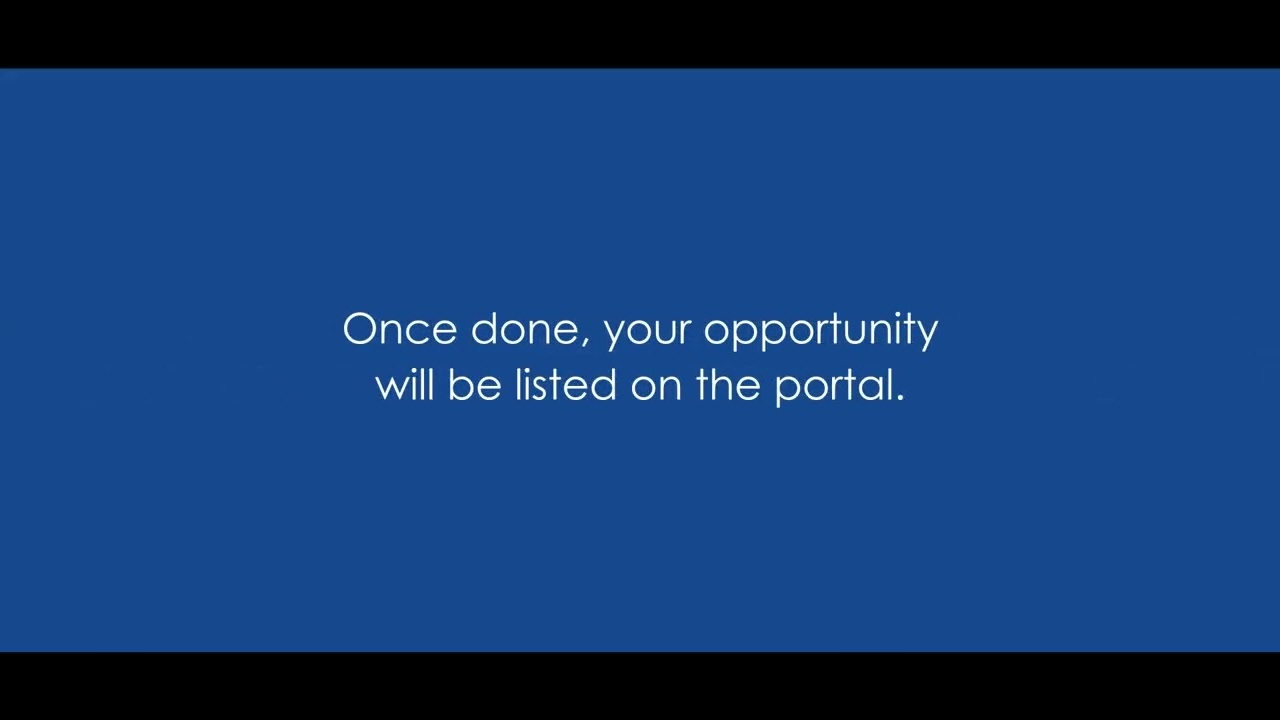 Once done, your opportunity will be listed on the portal.